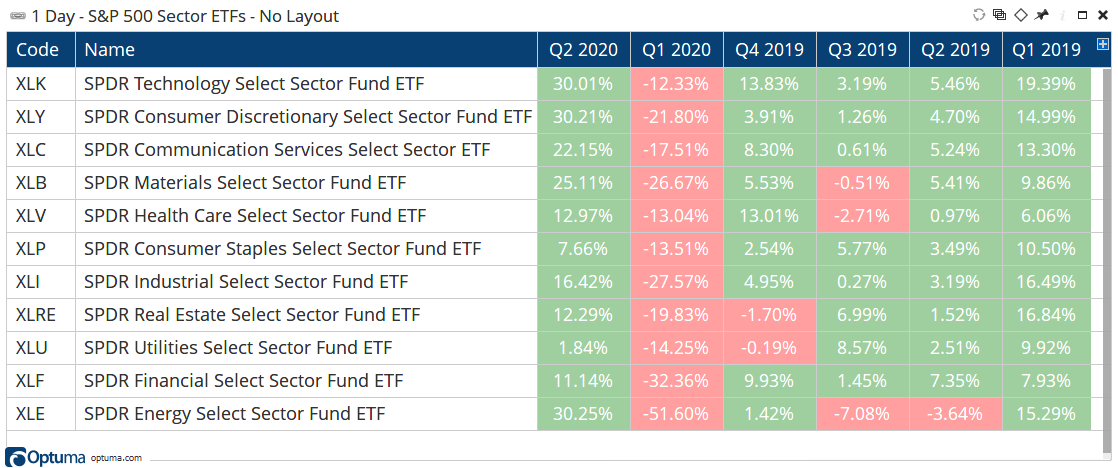 1 Day - S&P 500 Sector ETFs - No Layout

| Code | Name | Q2 2020 | Q1 2020 | Q4 2019 | Q3 2019 | Q2 2019 | Q1 2019 |
|---|---|---|---|---|---|---|---|
| XLK | SPDR Technology Select Sector Fund ETF | 30.01% | -12.33% | 13.83% | 3.19% | 5.46% | 19.39% |
| XLY | SPDR Consumer Discretionary Select Sector Fund ETF | 30.21% | -21.80% | 3.91% | 1.26% | 4.70% | 14.99% |
| XLC | SPDR Communication Services Select Sector ETF | 22.15% | -17.51% | 8.30% | 0.61% | 5.24% | 13.30% |
| XLB | SPDR Materials Select Sector Fund ETF | 25.11% | -26.67% | 5.53% | -0.51% | 5.41% | 9.86% |
| XLV | SPDR Health Care Select Sector Fund ETF | 12.97% | -13.04% | 13.01% | -2.71% | 0.97% | 6.06% |
| XLP | SPDR Consumer Staples Select Sector Fund ETF | 7.66% | -13.51% | 2.54% | 5.77% | 3.49% | 10.50% |
| XLI | SPDR Industrial Select Sector Fund ETF | 16.42% | -27.57% | 4.95% | 0.27% | 3.19% | 16.49% |
| XLRE | SPDR Real Estate Select Sector Fund ETF | 12.29% | -19.83% | -1.70% | 6.99% | 1.52% | 16.84% |
| XLU | SPDR Utilities Select Sector Fund ETF | 1.84% | -14.25% | -0.19% | 8.57% | 2.51% | 9.92% |
| XLF | SPDR Financial Select Sector Fund ETF | 11.14% | -32.36% | 9.93% | 1.45% | 7.35% | 7.93% |
| XLE | SPDR Energy Select Sector Fund ETF | 30.25% | -51.60% | 1.42% | -7.08% | -3.64% | 15.29% |

Optuma optuma.com